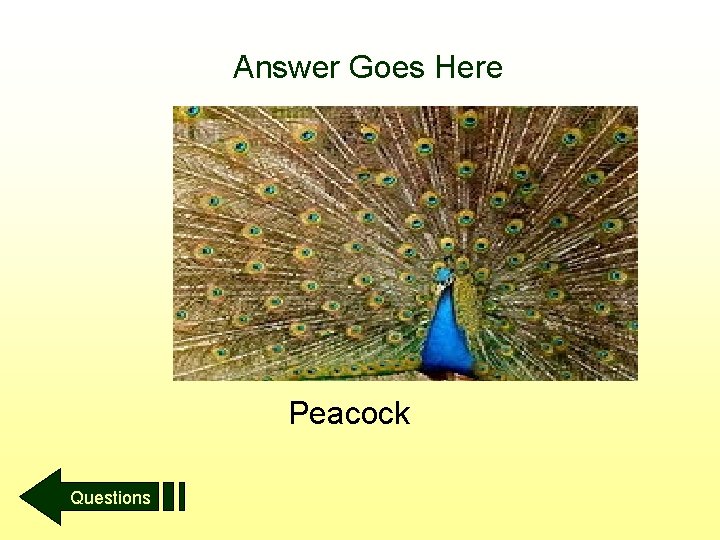 Answer Goes Here

Peacock

Questions